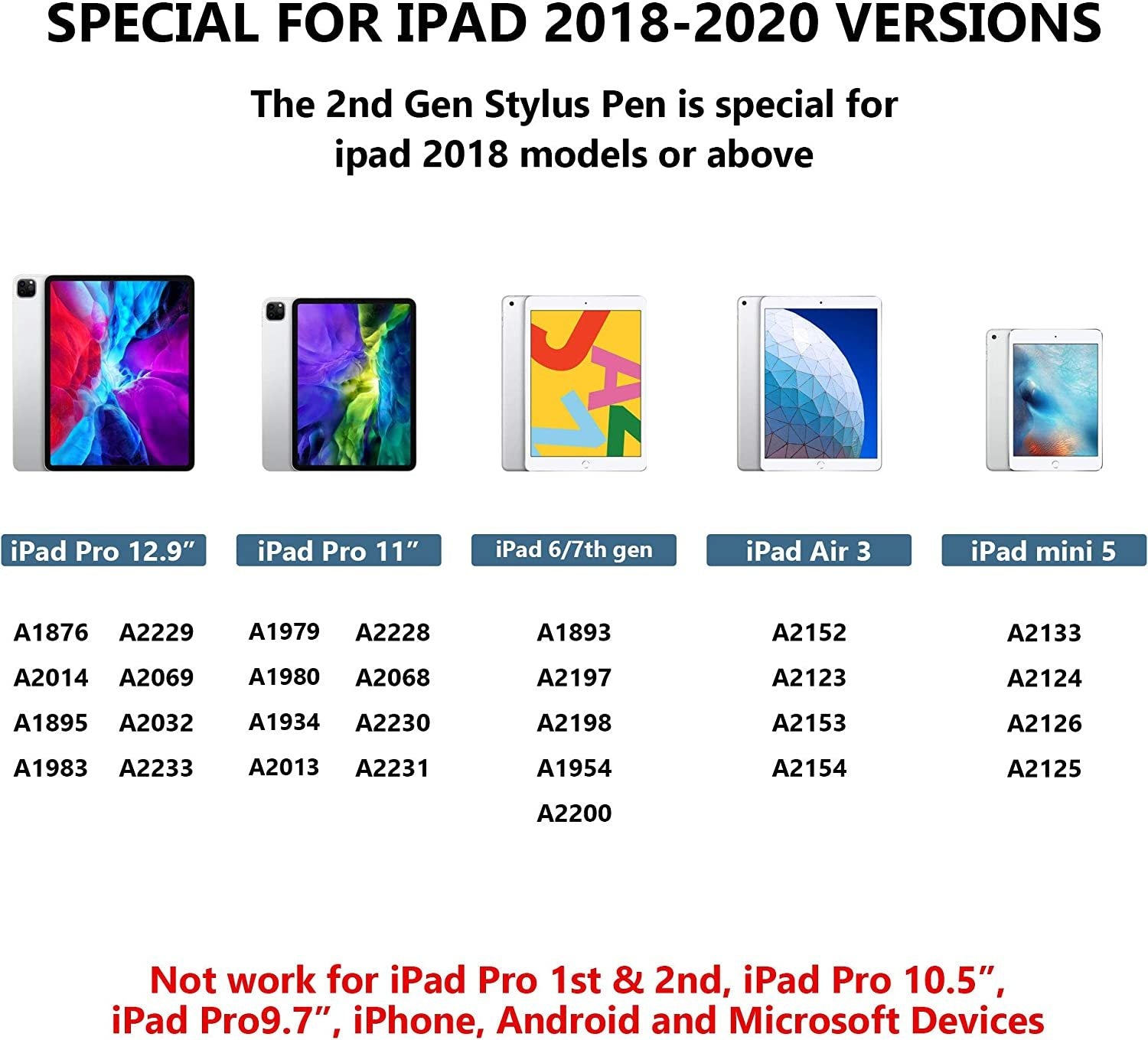 SPECIAL FOR IPAD 2018-2020 VERSIONS

The 2nd Gen Stylus Pen is special for ipad 2018 models or above

iPad Pro 12.9”

A1876 A2229
A2014 A2069
A1895 A2032
A1983 A2233

iPad Pro 11”

A1979 A2228
A1980 A2068
A1934 A2230
A2013 A2231

iPad 6/7th gen

A1893
A2197
A2198
A1954
A2200

iPad Air 3

A2152
A2123
A2153
A2154

iPad mini 5

A2133
A2124
A2126
A2125

Not work for iPad Pro 1st & 2nd, iPad Pro 10.5”, iPad Pro9.7”, iPhone, Android and Microsoft Devices